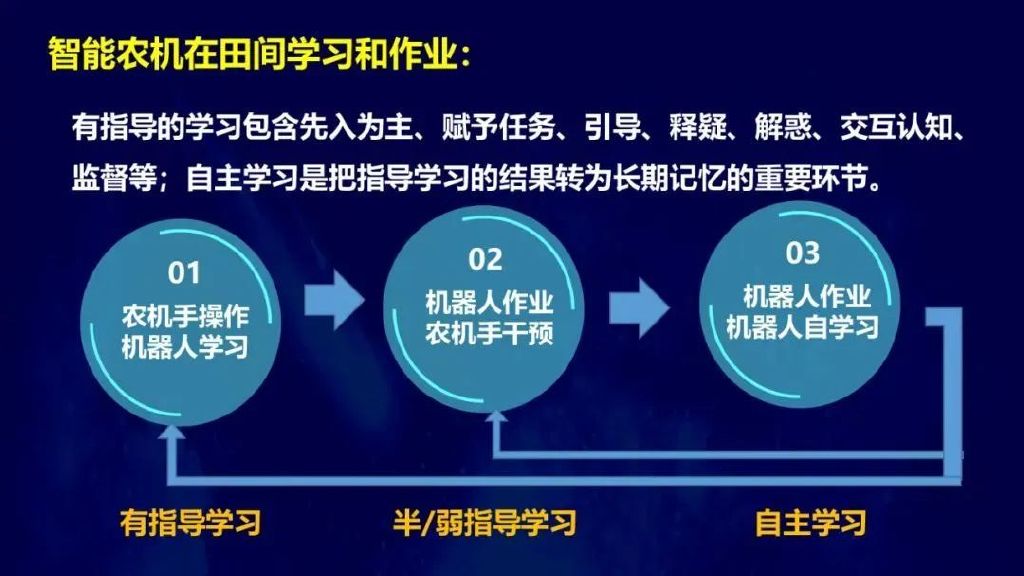 智能农机在田间学习和作业：

有指导的学习包含先入为主、赋予任务、引导、释疑、解惑、交互认知、监督等；自主学习是把指导学习的结果转为长期记忆的重要环节。

01
农机手操作
机器人学习

02
机器人作业
农机手干预

03
机器人作业
机器人自学习

有指导学习

半/弱指导学习

自主学习